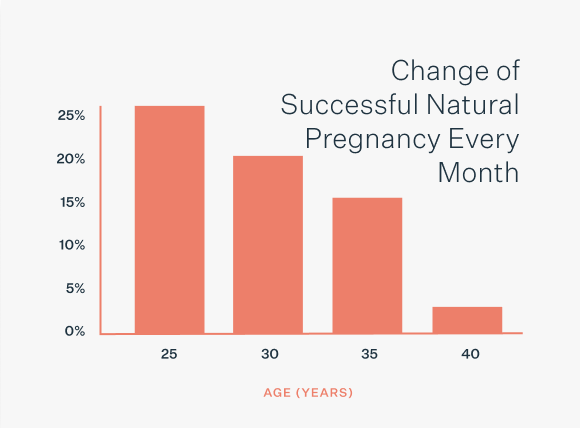 Change of Successful Natural Pregnancy Every Month

25%
20%
15%
10%
5%
0%

25
30
35
40

AGE (YEARS)